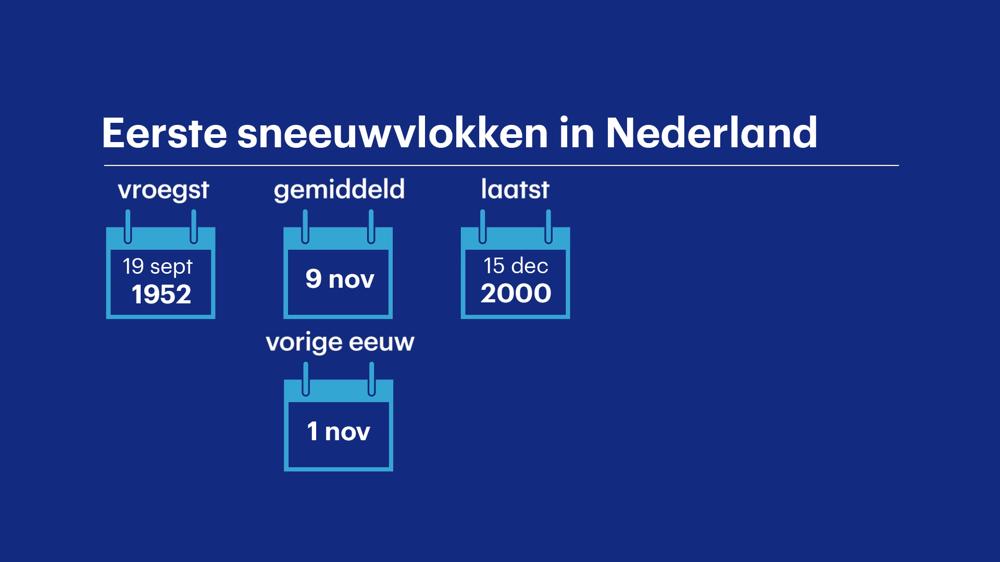 Eerste sneeuwvlokken in Nederland

vroegst
19 sept
1952

gemiddeld
9 nov

laatst
15 dec
2000

vorige eeuw
1 nov